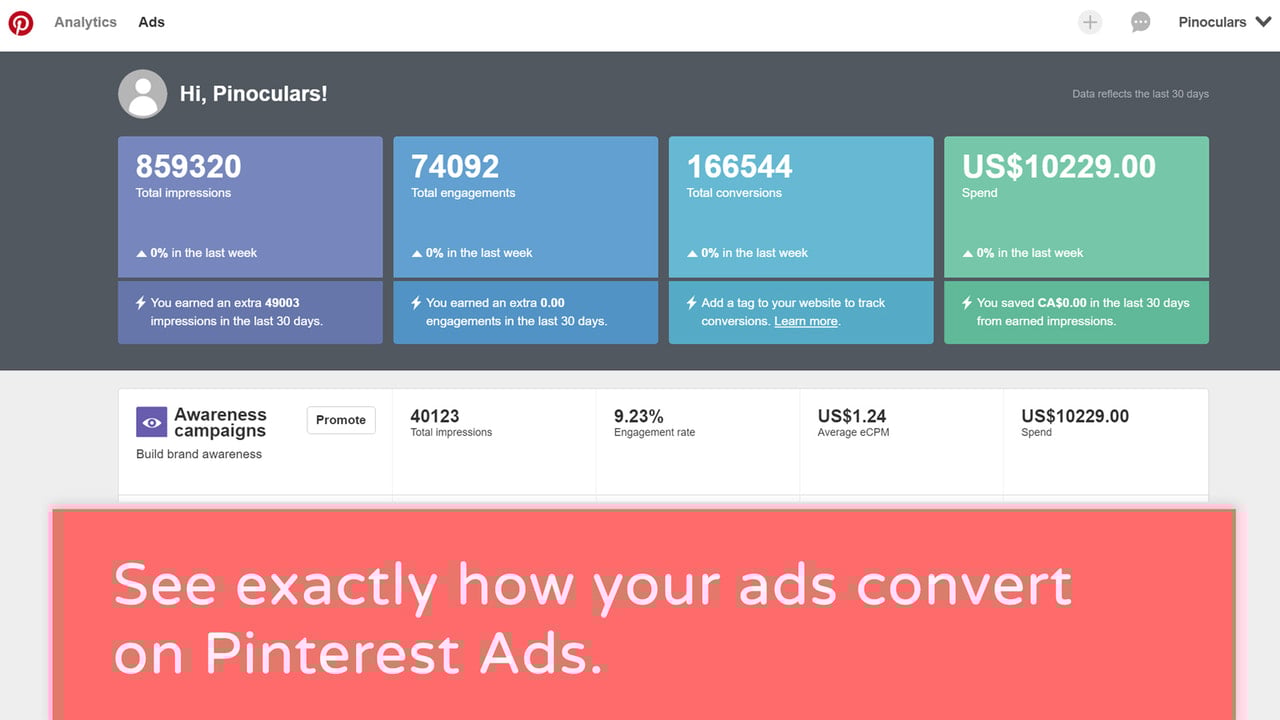 Analytics Ads

Pinoculars

Hi, Pinoculars!

Data reflects the last 30 days

859320
Total impressions

0% in the last week

You earned an extra 49003 impressions in the last 30 days.

74092
Total engagements

0% in the last week

You earned an extra 0.00 engagements in the last 30 days.

166544
Total conversions

0% in the last week

Add a tag to your website to track conversions. Learn more.

US$10229.00
Spend

0% in the last week

You saved CA$0.00 in the last 30 days from earned impressions.

Awareness campaigns
Build brand awareness

Promote

40123
Total impressions

9.23%
Engagement rate

US$1.24
Average eCPM

US$10229.00
Spend

See exactly how your ads convert on Pinterest Ads.